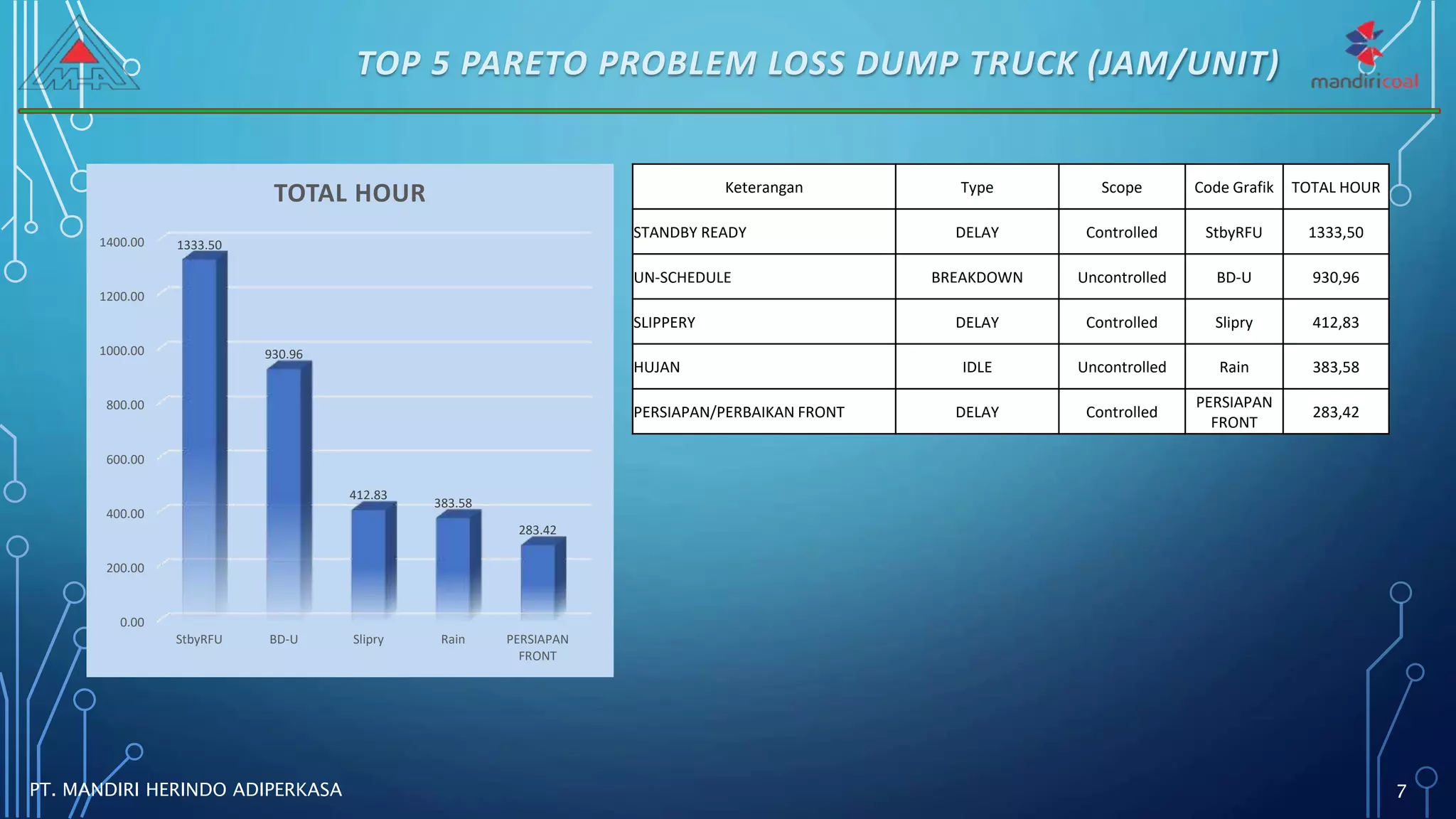 MHA

TOP 5 PARETO PROBLEM LOSS DUMP TRUCK (JAM/UNIT)

mandiricoal

TOTAL HOUR

1400.00
1200.00
1000.00
800.00
600.00
400.00
200.00
0.00

1333.50
930.96
412.83
383.58
283.42

StbyRFU
BD-U
Slipry
Rain
PERSIAPAN FRONT

| Keterangan | Type | Scope | Code Grafik | TOTAL HOUR |
|---|---|---|---|---|
| STANDBY READY | DELAY | Controlled | StbyRFU | 1333,50 |
| UN-SCHEDULE | BREAKDOWN | Uncontrolled | BD-U | 930,96 |
| SLIPPERY | DELAY | Controlled | Slipry | 412,83 |
| HUJAN | IDLE | Uncontrolled | Rain | 383,58 |
| PERSIAPAN/PERBAIKAN FRONT | DELAY | Controlled | PERSIAPAN FRONT | 283,42 |

PT. MANDIRI HERINDO ADIPERKASA

7